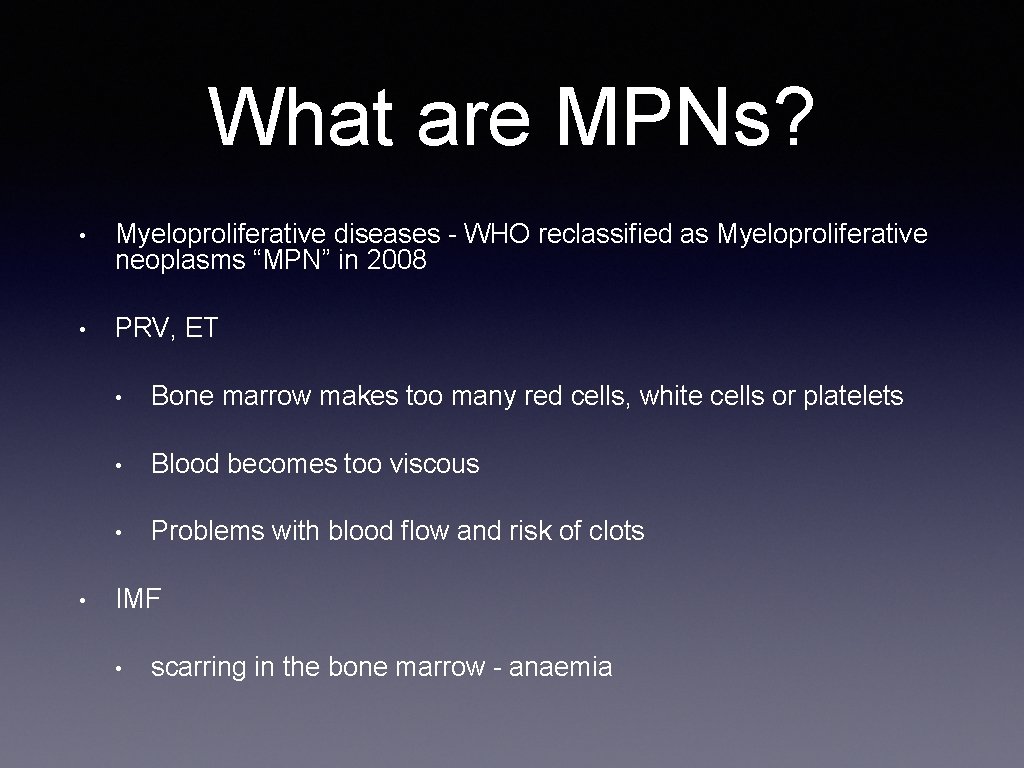 What are MPNs?

• Myeloproliferative diseases - WHO reclassified as Myeloproliferative neoplasms “MPN” in 2008

• PRV, ET

• Bone marrow makes too many red cells, white cells or platelets

• Blood becomes too viscous

• Problems with blood flow and risk of clots

• IMF

• scarring in the bone marrow - anaemia